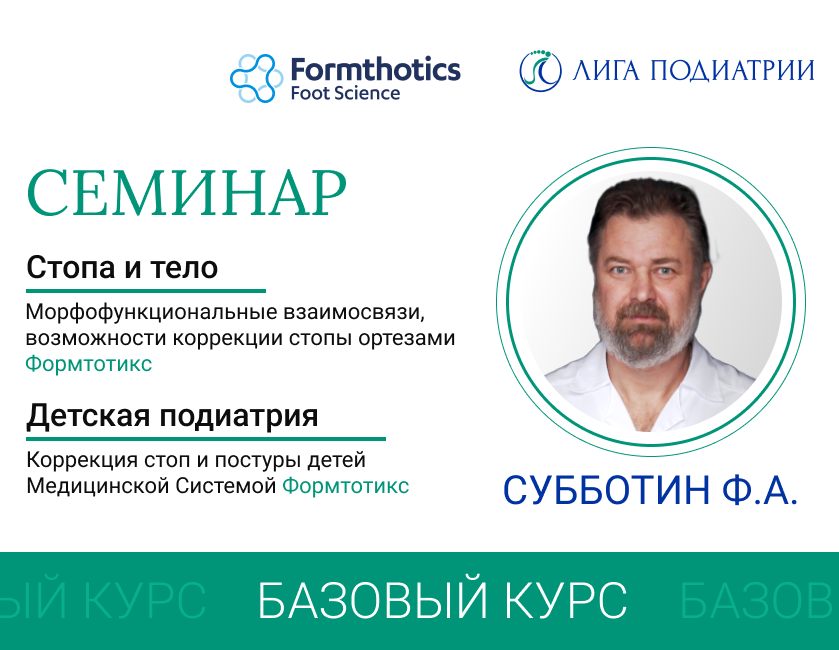 Formthotics
Foot Science

ЛИГА ПОДИАТРИИ

СЕМИНАР

Стопа и тело

Морфофункциональные взаимосвязи, возможности коррекции стопы ортезами Формтотикс

Детская подиатрия

Коррекция стоп и постуры детей Медицинской Системой Формтотикс

СУББОТИН Ф.А.

ЫЙ КУРС БАЗОВЫЙ КУРС БАЗОВ